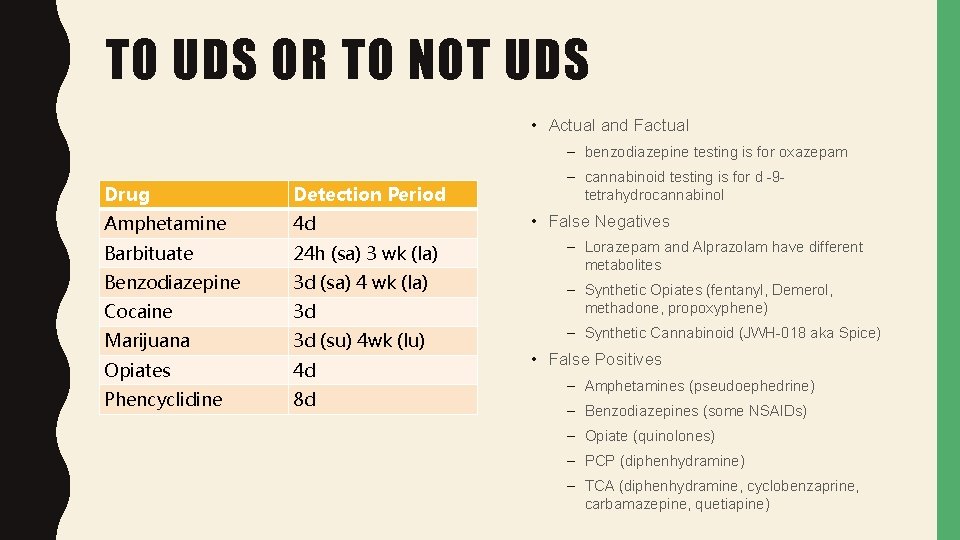 TO UDS OR TO NOT UDS

| Drug | Detection Period |
|---|---|
| Amphetamine | 4d |
| Barbituate | 24h (sa) 3 wk (la) |
| Benzodiazepine | 3d (sa) 4 wk (la) |
| Cocaine | 3d |
| Marijuana | 3d (su) 4wk (lu) |
| Opiates | 4d |
| Phencyclidine | 8d |

• Actual and Factual
– benzodiazepine testing is for oxazepam
– cannabinoid testing is for d -9-tetrahydrocannabinol
• False Negatives
– Lorazepam and Alprazolam have different metabolites
– Synthetic Opiates (fentanyl, Demerol, methadone, propoxyphene)
– Synthetic Cannabinoid (JWH-018 aka Spice)
• False Positives
– Amphetamines (pseudoephedrine)
– Benzodiazepines (some NSAIDs)
– Opiate (quinolones)
– PCP (diphenhydramine)
– TCA (diphenhydramine, cyclobenzaprine, carbamazepine, quetiapine)